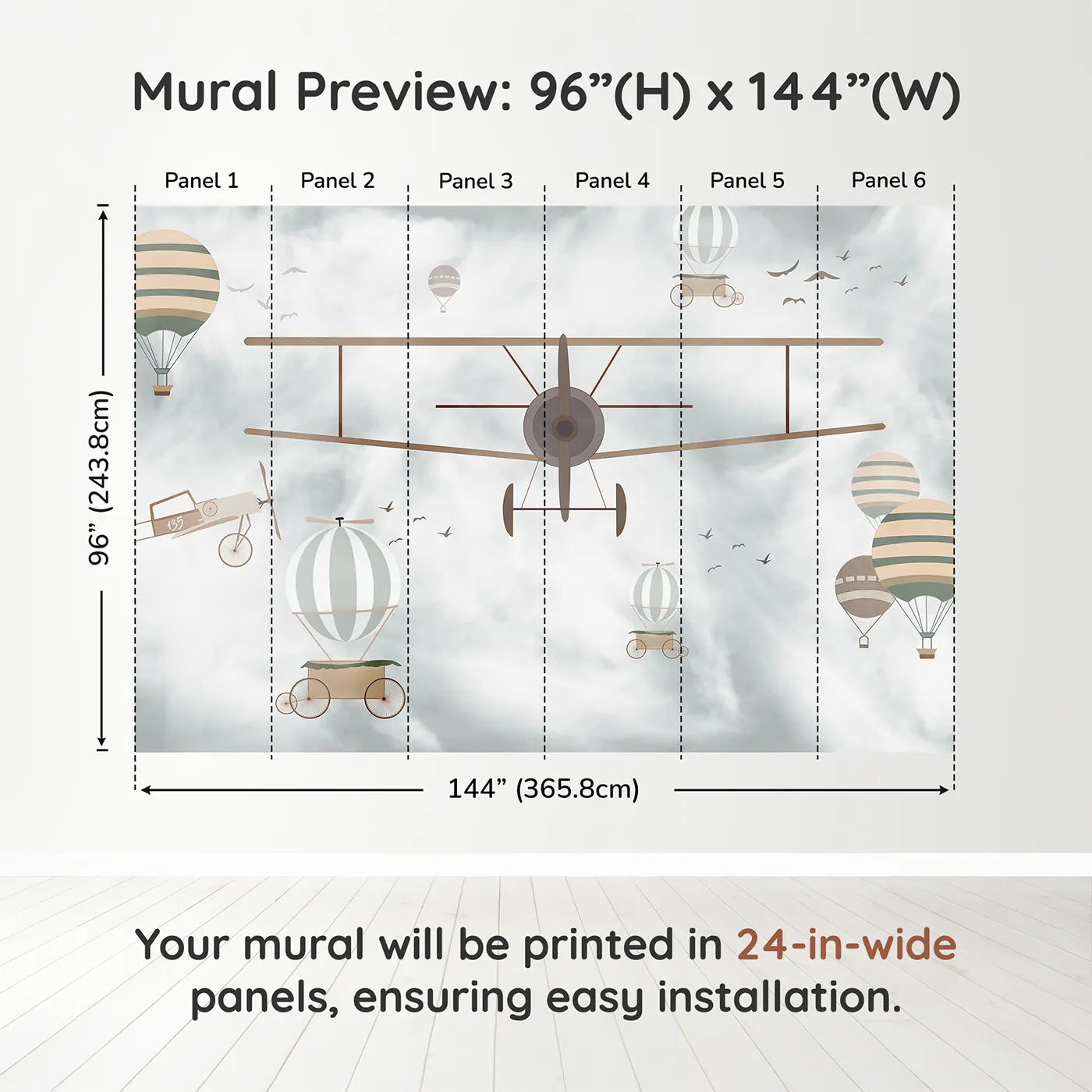 Mural Preview: 96”(H) x 144”(W)

Panel 1 Panel 2 Panel 3 Panel 4 Panel 5 Panel 6

96” (243.8cm)

135

144” (365.8cm)

Your mural will be printed in 24-in-wide panels, ensuring easy installation.